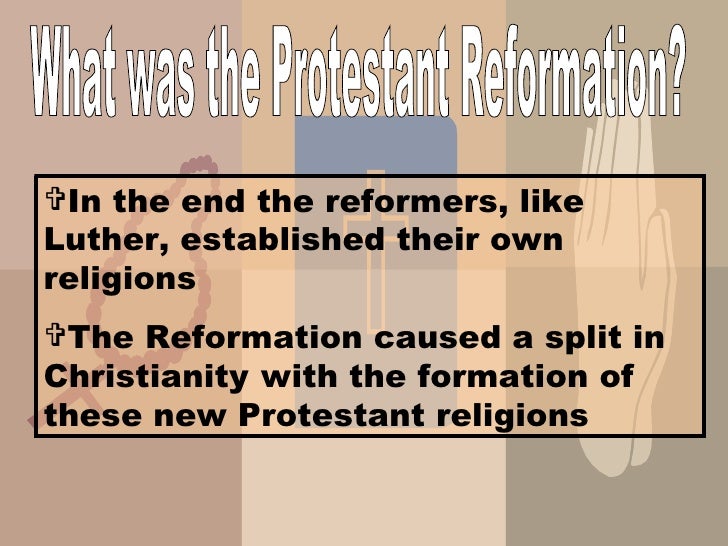 What was the Protestant Reformation?

✞In the end the reformers, like Luther, established their own religions

✞The Reformation caused a split in Christianity with the formation of these new Protestant religions